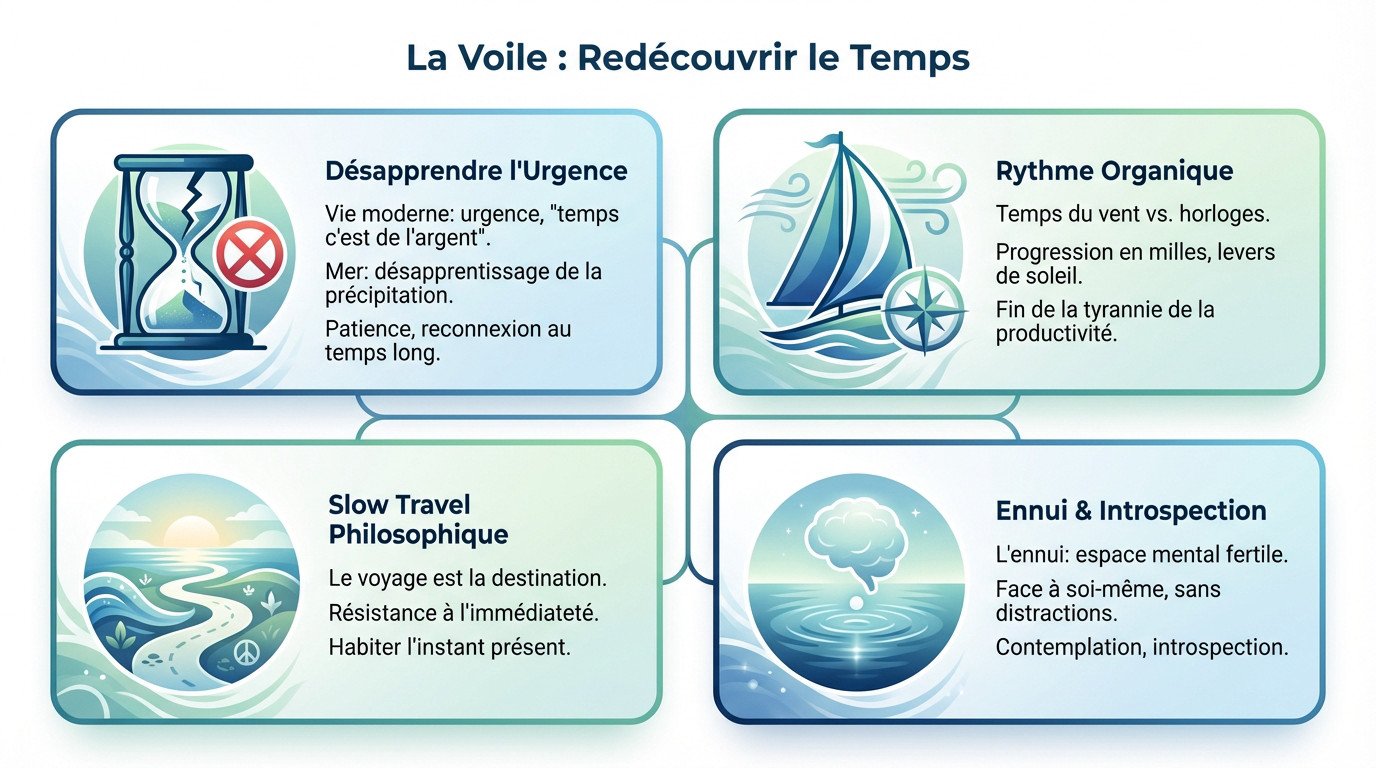 La Voile : Redécouvrir le Temps

Désapprendre l'Urgence

Vie moderne: urgence, "temps c'est de l'argent".

Mer: désapprentissage de la précipitation.

Patience, reconnexion au temps long.

Rythme Organique

Temps du vent vs. horloges.

Progression en milles, levers de soleil.

Fin de la tyrannie de la productivité.

Slow Travel Philosophique

Le voyage est la destination.

Résistance à l'immédiateté.

Habiter l'instant présent.

Ennui & Introspection

L'ennui: espace mental fertile.

Face à soi-même, sans distractions.

Contemplation, introspection.